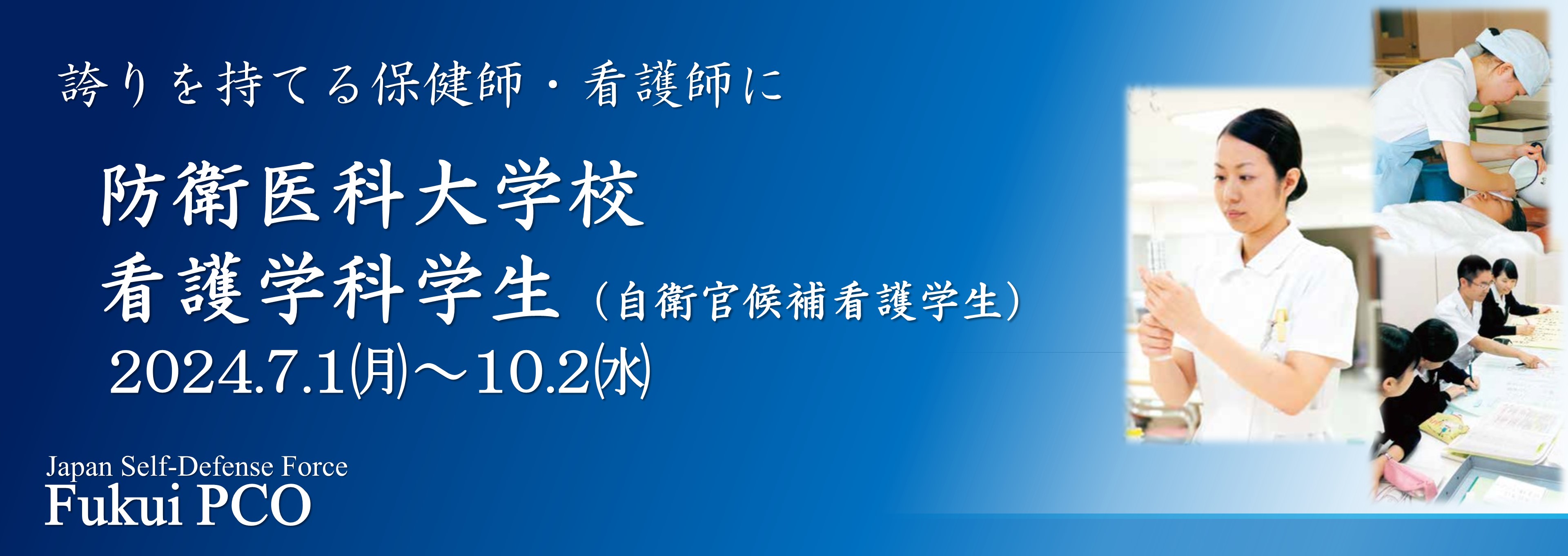 誇りを持てる保健師・看護師に

防衛医科大学校
看護学科学生（自衛官候補看護学生）
2024.7.1(月)～10.2(水)

Japan Self-Defense Force
Fukui PCO